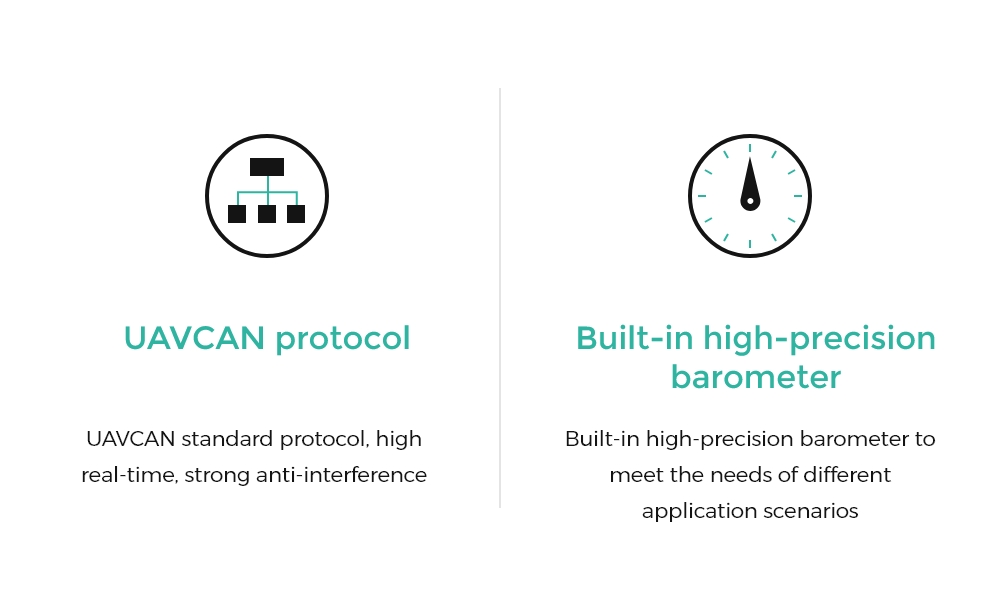 UAVCAN protocol

UAVCAN standard protocol, high real-time, strong anti-interference

Built-in high-precision barometer

Built-in high-precision barometer to meet the needs of different application scenarios